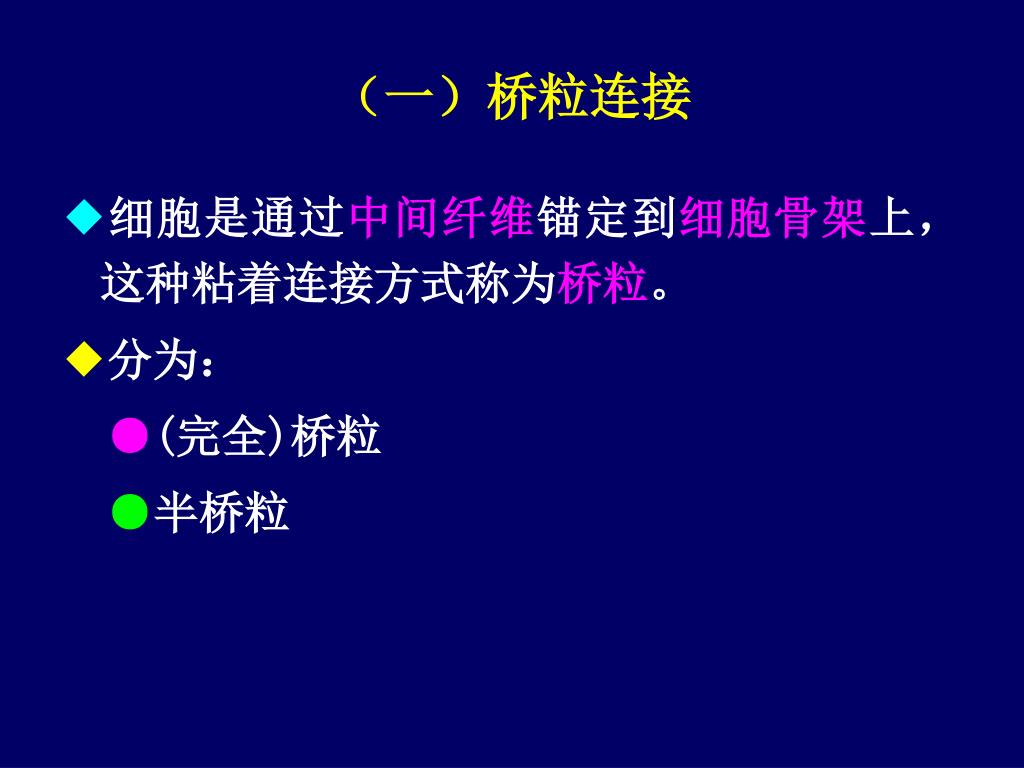 （一）桥粒连接

◆细胞是通过中间纤维锚定到细胞骨架上，这种粘着连接方式称为桥粒。

◆分为：

●(完全)桥粒

●半桥粒